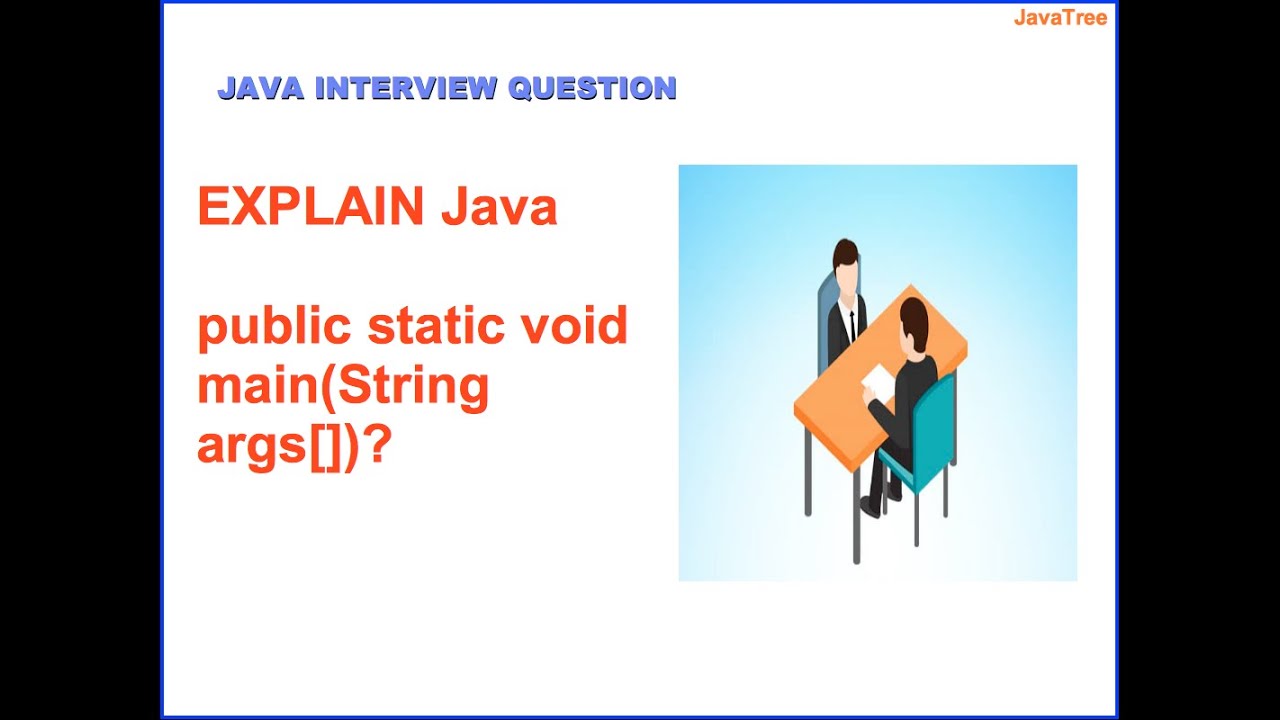 JavaTree

JAVA INTERVIEW QUESTION

EXPLAIN Java

public static void main(String args[])?